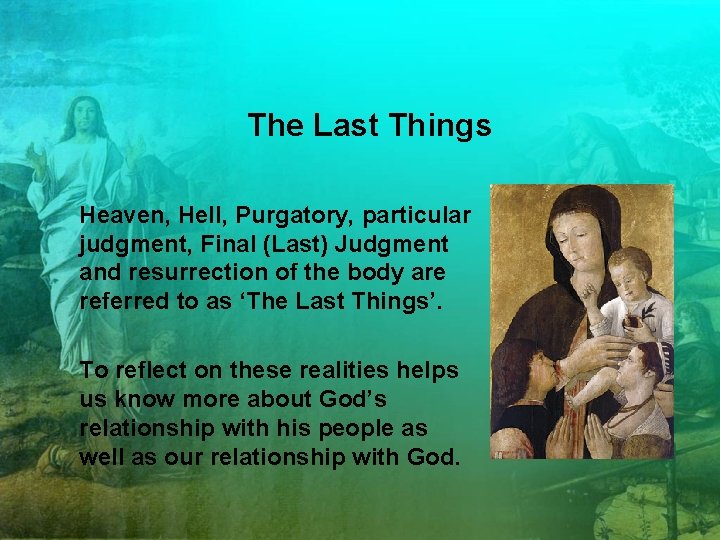 The Last Things

Heaven, Hell, Purgatory, particular judgment, Final (Last) Judgment and resurrection of the body are referred to as ‘The Last Things’.

To reflect on these realities helps us know more about God’s relationship with his people as well as our relationship with God.